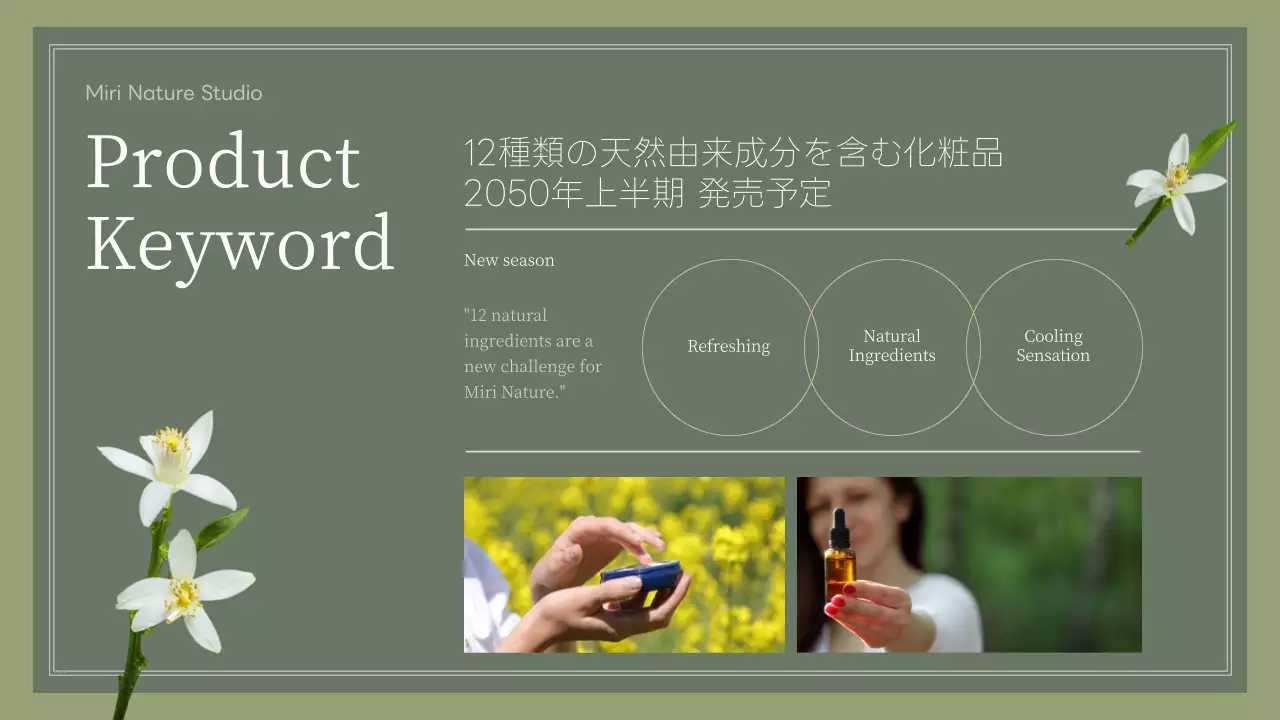 Miri Nature Studio

Product Keyword

12種類の天然由来成分を含む化粧品
2050年上半期 発売予定

New season

"12 natural ingredients are a new challenge for Miri Nature."

Refreshing

Natural Ingredients

Cooling Sensation